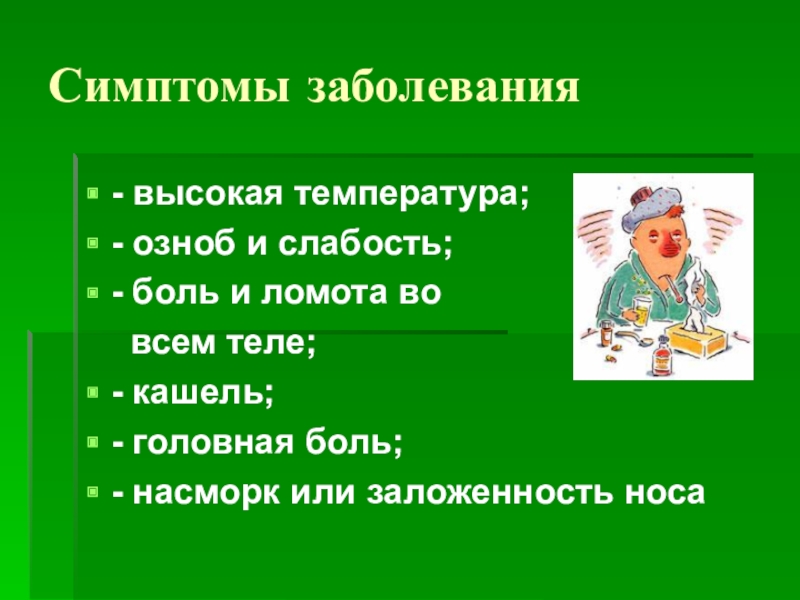 Симптомы заболевания

- высокая температура;
- озноб и слабость;
- боль и ломота во всем теле;
- кашель;
- головная боль;
- насморк или заложенность носа